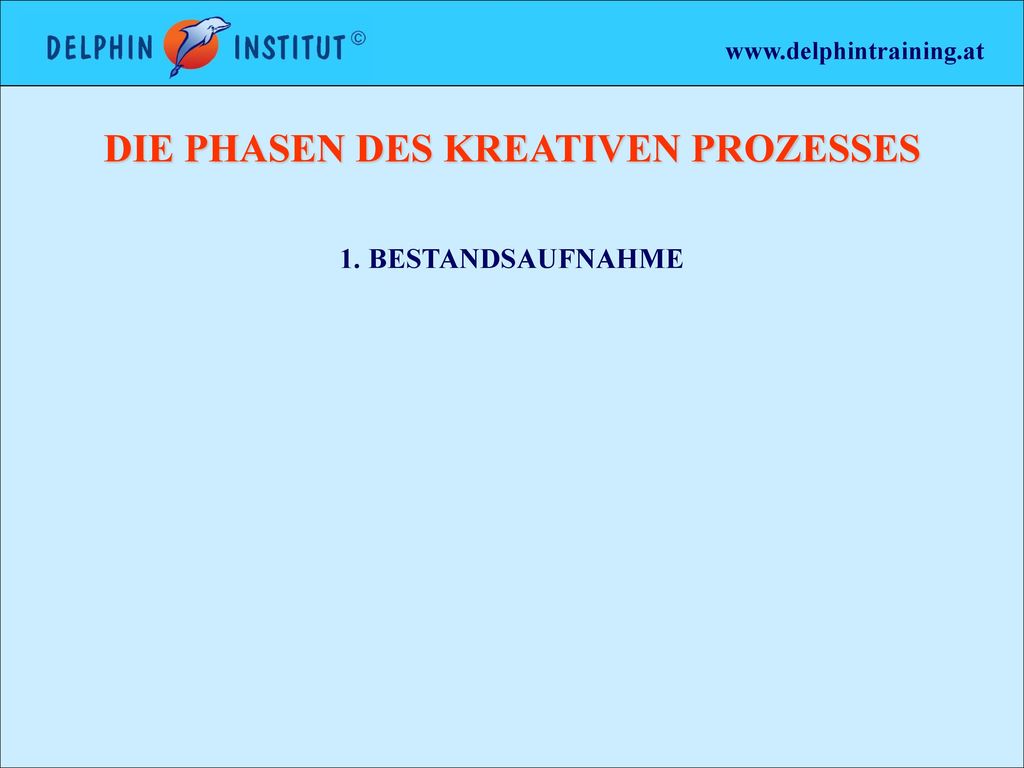 DELPHIN INSTITUT ©

www.delphintraining.at

DIE PHASEN DES KREATIVEN PROZESSES

1. BESTANDSAUFNAHME